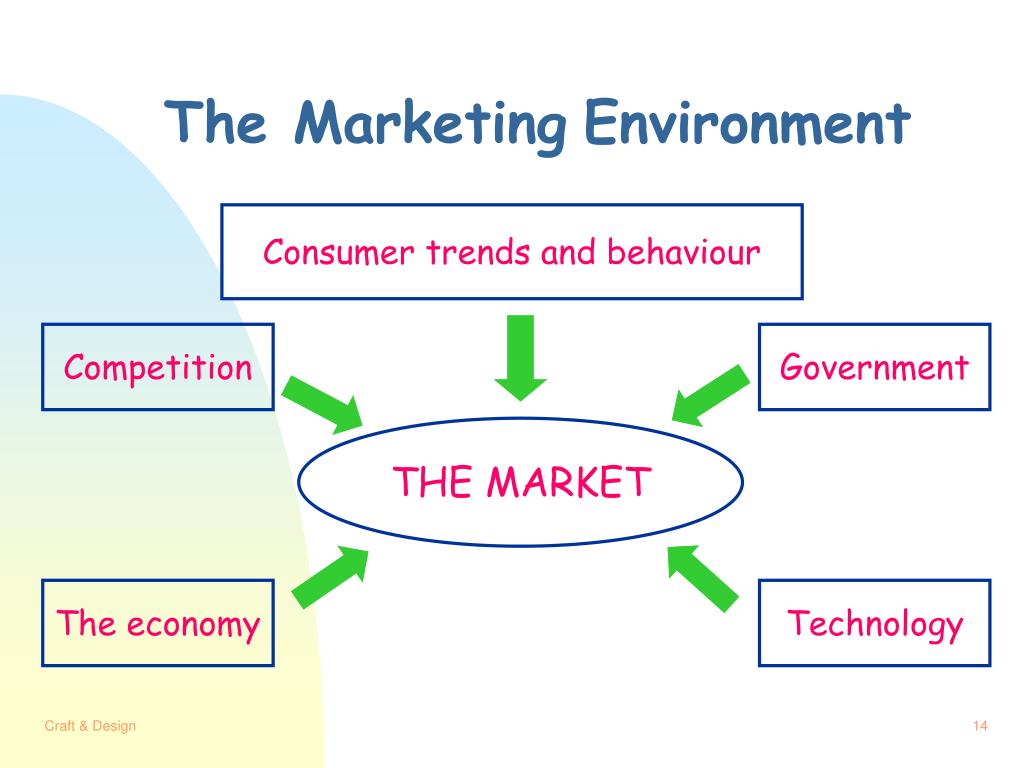 The Marketing Environment

Consumer trends and behaviour

Competition

Government

THE MARKET

The economy

Technology

Craft & Design

14